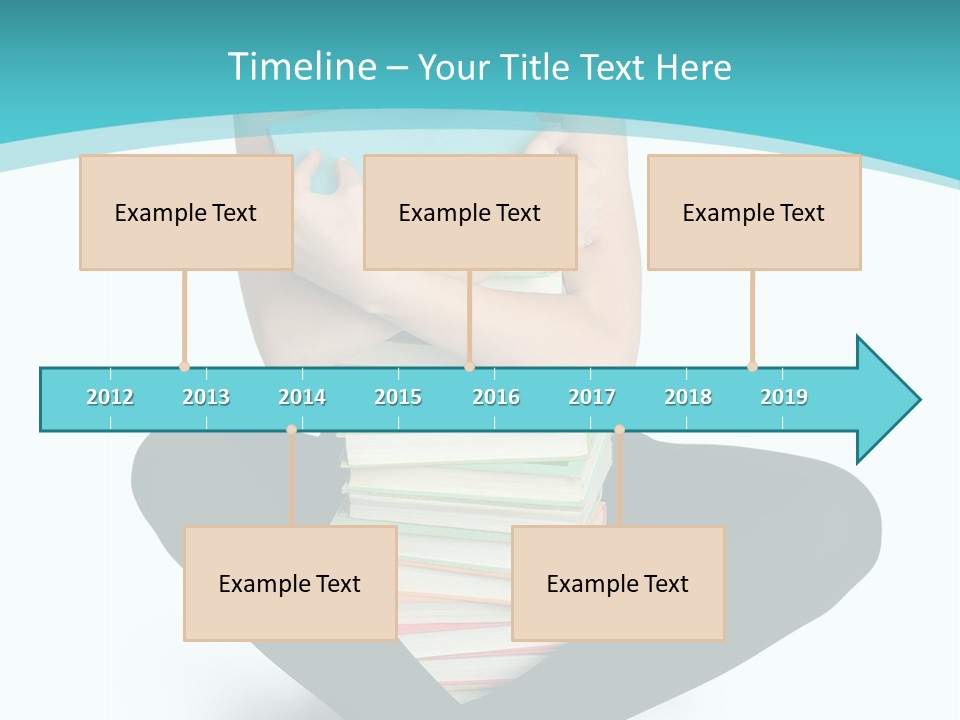 Timeline – Your Title Text Here

Example Text

Example Text

Example Text

2012 2013 2014 2015 2016 2017 2018 2019

Example Text

Example Text